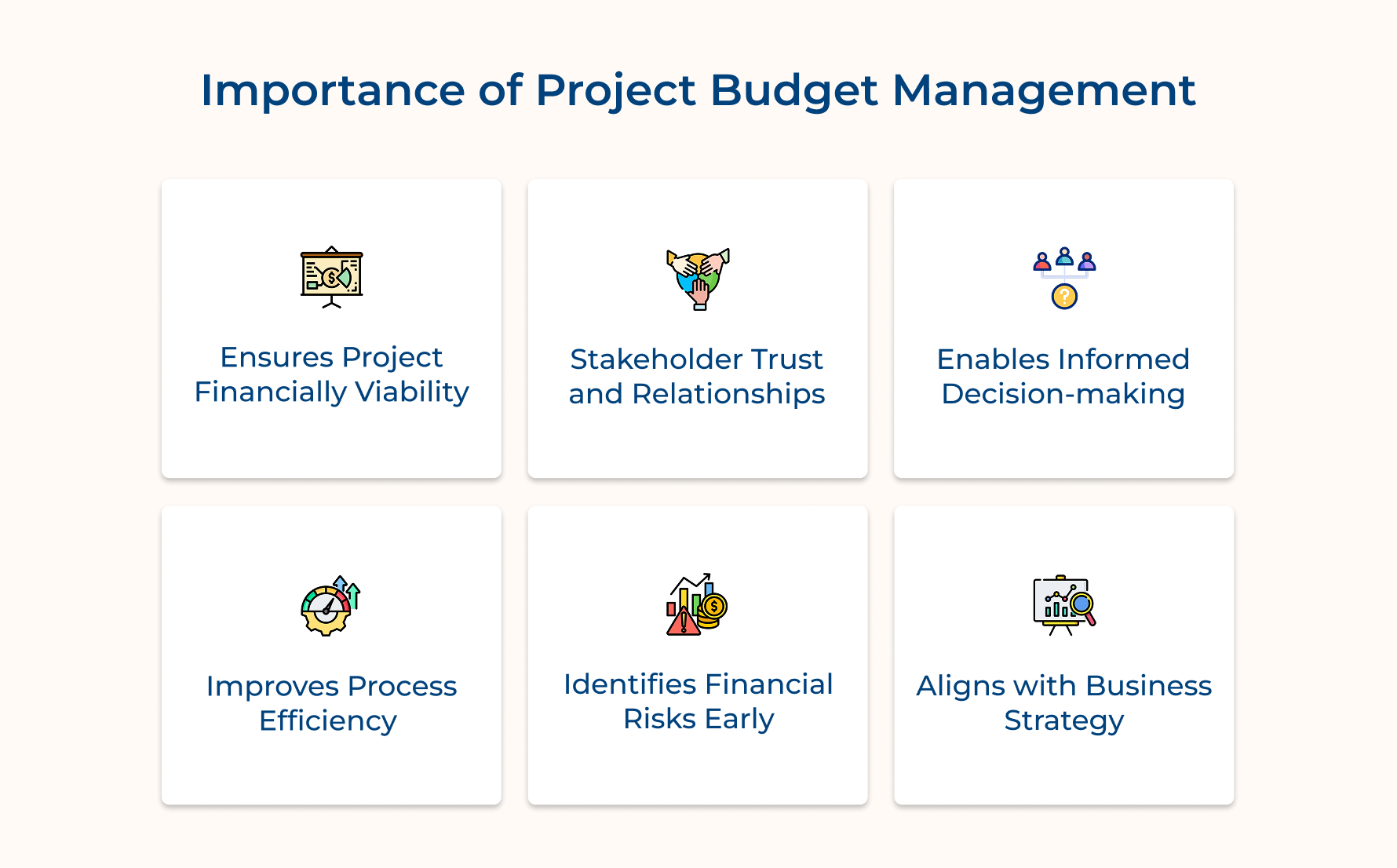 Importance of Project Budget Management

Ensures Project Financially Viability

Stakeholder Trust and Relationships

Enables Informed Decision-making

Improves Process Efficiency

Identifies Financial Risks Early

Aligns with Business Strategy